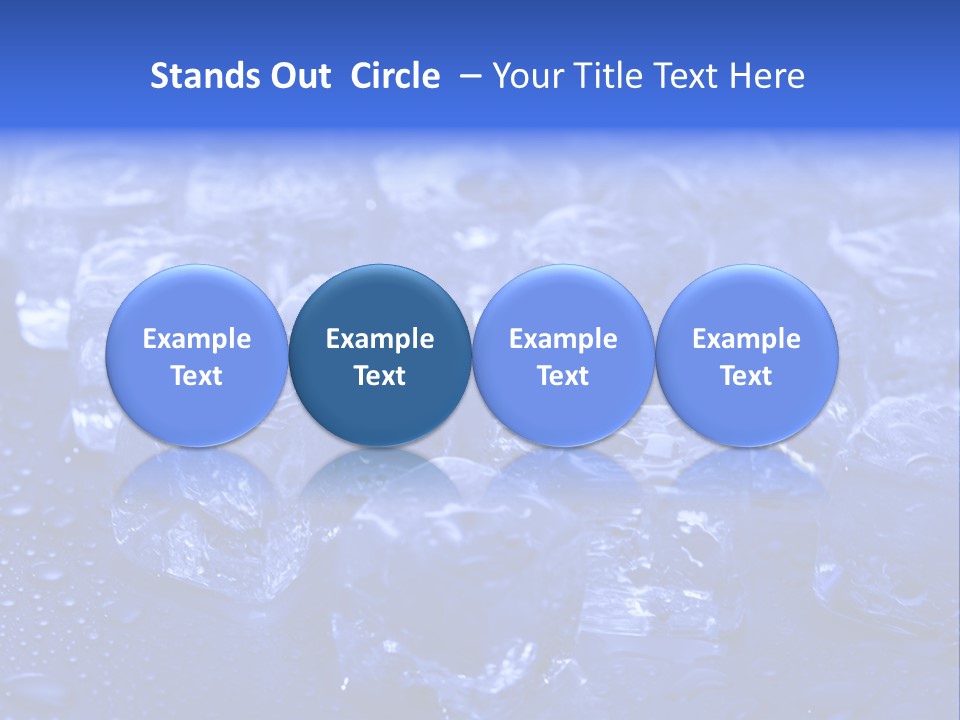 Stands Out  Circle  – Your Title Text Here

Example Text

Example Text

Example Text

Example Text